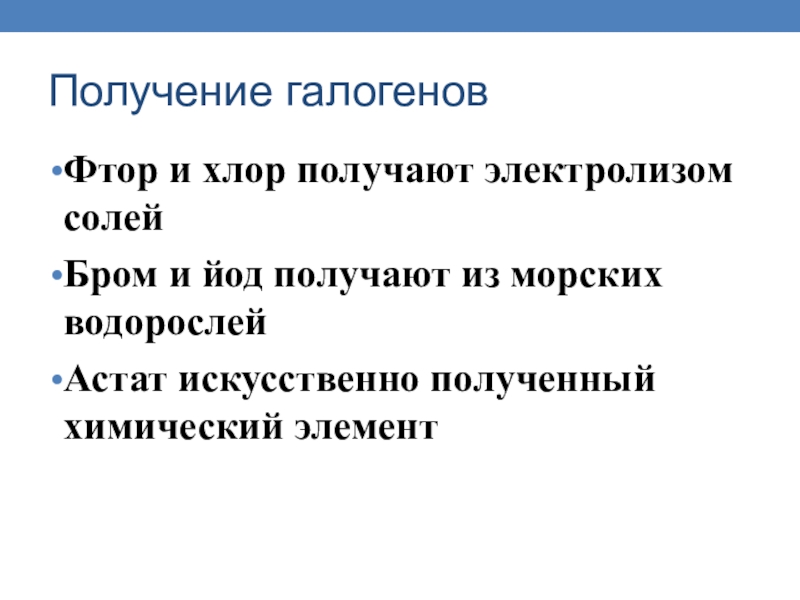 Получение галогенов

•Фтор и хлор получают электролизом солей

•Бром и йод получают из морских водорослей

•Астат искусственно полученный химический элемент